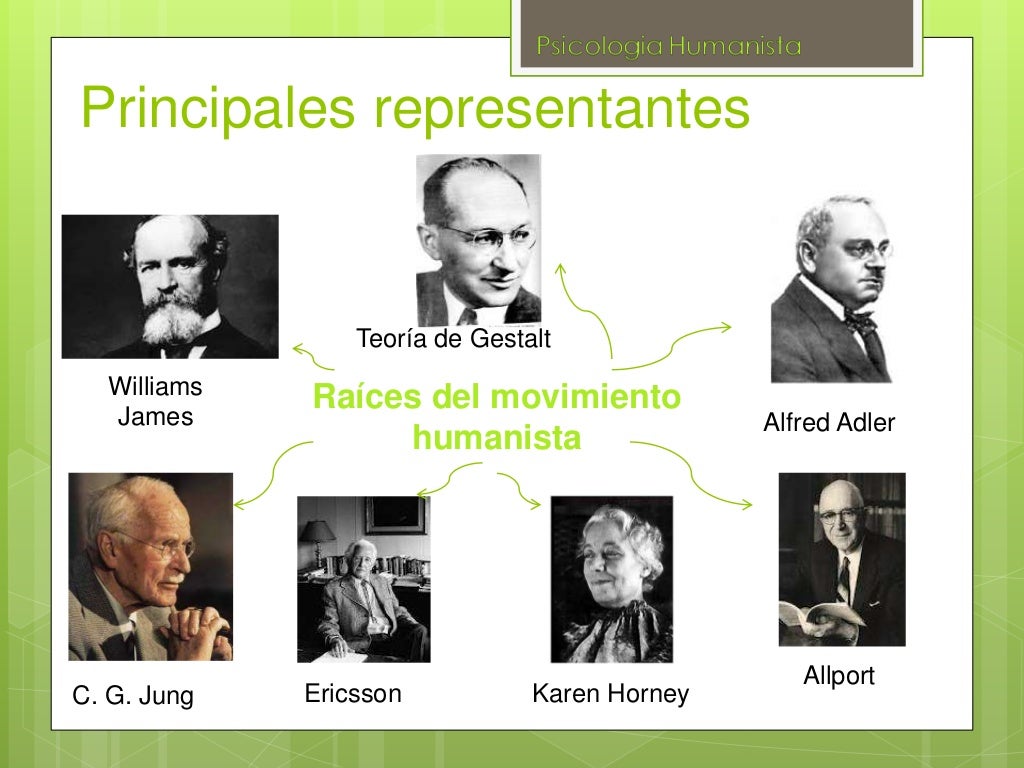 Psicologia Humanista

Principales representantes

Teoría de Gestalt

Williams James

Raíces del movimiento humanista

Alfred Adler

C. G. Jung

Ericsson

Karen Horney

Allport